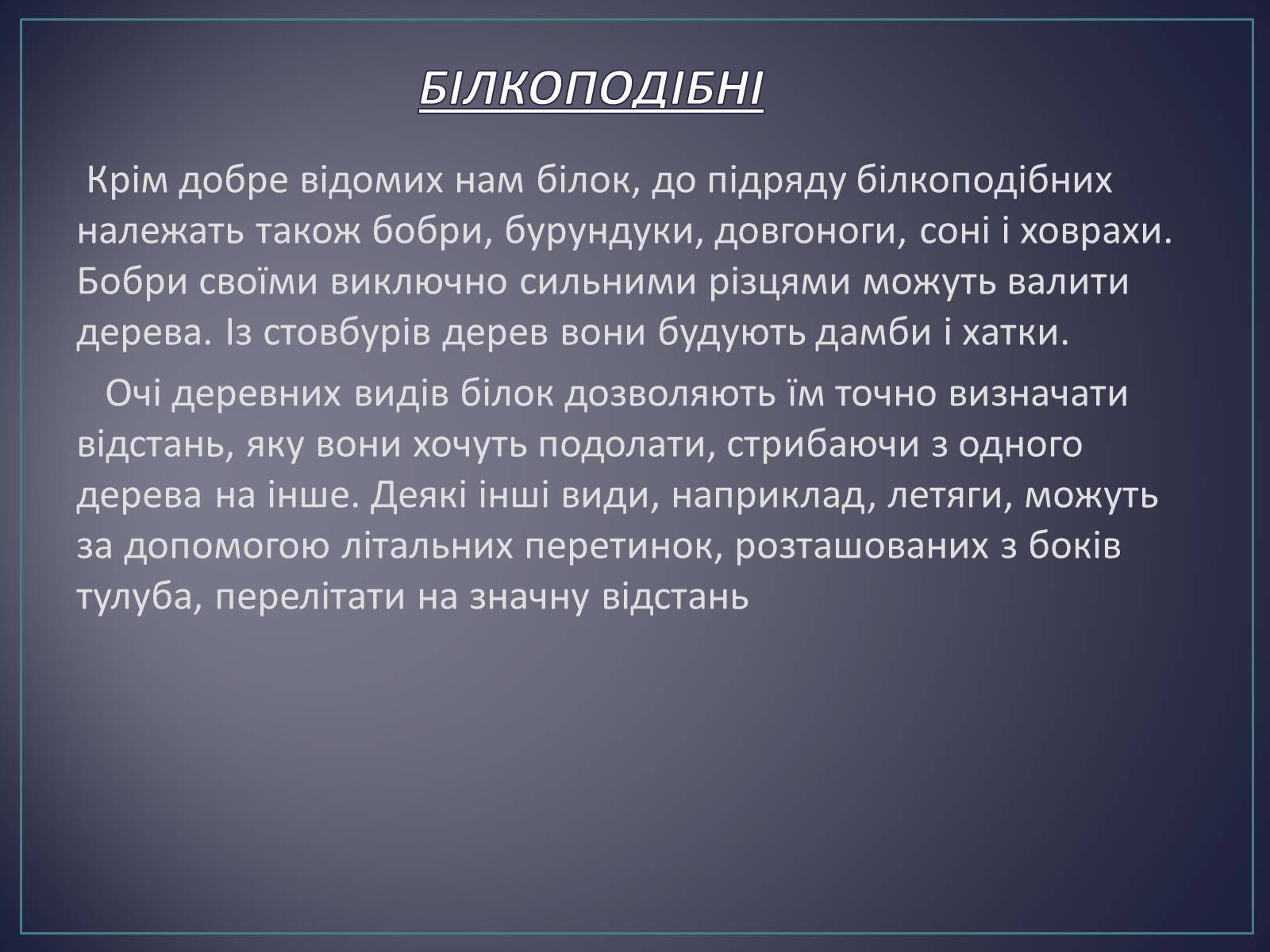 БІЛКОПОДІБНІ

Крім добре відомих нам білок, до підряду білкоподібних належать також бобри, бурундуки, довгоноги, соні і ховрахи. Бобри своїми виключно сильними різцями можуть валити дерева. Із стовбурів дерев вони будують дамби і хатки.

Очі деревних видів білок дозволяють їм точно визначати відстань, яку вони хочуть подолати, стрибаючи з одного дерева на інше. Деякі інші види, наприклад, летяги, можуть за допомогою літальних перетинок, розташованих з боків тулуба, перелітати на значну відстань